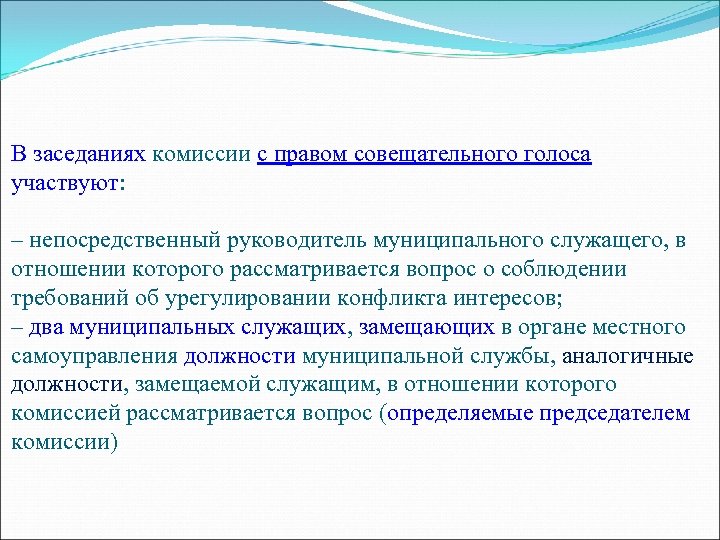 В заседаниях комиссии с правом совещательного голоса участвуют:

– непосредственный руководитель муниципального служащего, в отношении которого рассматривается вопрос о соблюдении требований об урегулировании конфликта интересов;
– два муниципальных служащих, замещающих в органе местного самоуправления должности муниципальной службы, аналогичные должности, замещаемой служащим, в отношении которого комиссией рассматривается вопрос (определяемые председателем комиссии)